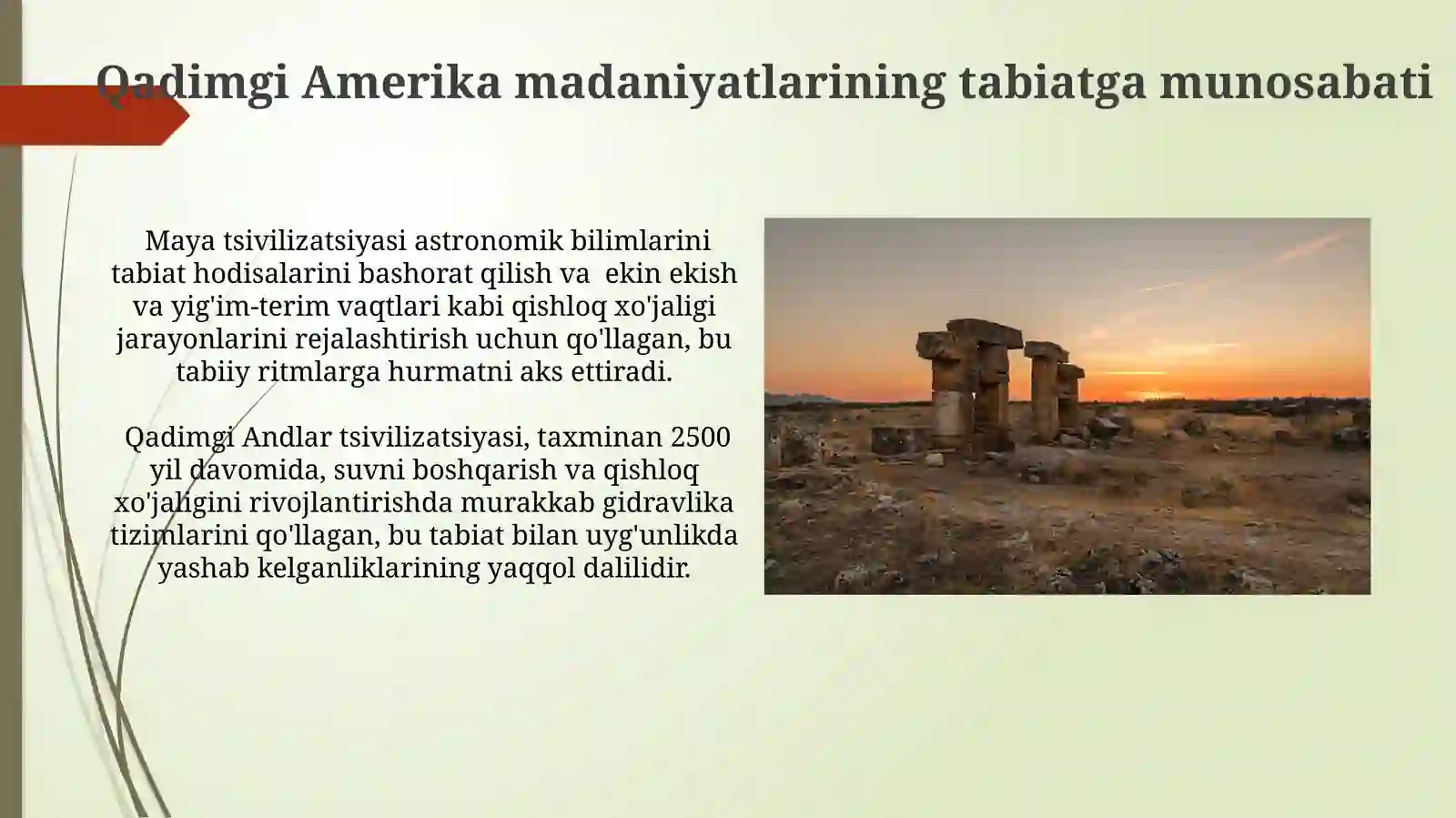 Qadimgi Amerika madaniyatlarining tabiatga munosabati

Maya tsivilizatsiyasi astronomik bilimlarini tabiat hodisalarini bashorat qilish va ekin ekish va yig'im-terim vaqtlari kabi qishloq xo'jaligi jarayonlarini rejalashtirish uchun qo'llagan, bu tabiiy ritmlarga hurmatni aks ettiradi.

Qadimgi Andlar tsivilizatsiyasi, taxminan 2500 yil davomida, suvni boshqarish va qishloq xo'jaligini rivojlantirishda murakkab gidravlika tizimlarini qo'llagan, bu tabiat bilan uyg'unlikda yashab kelganliklarining yaqqol dalilidir.